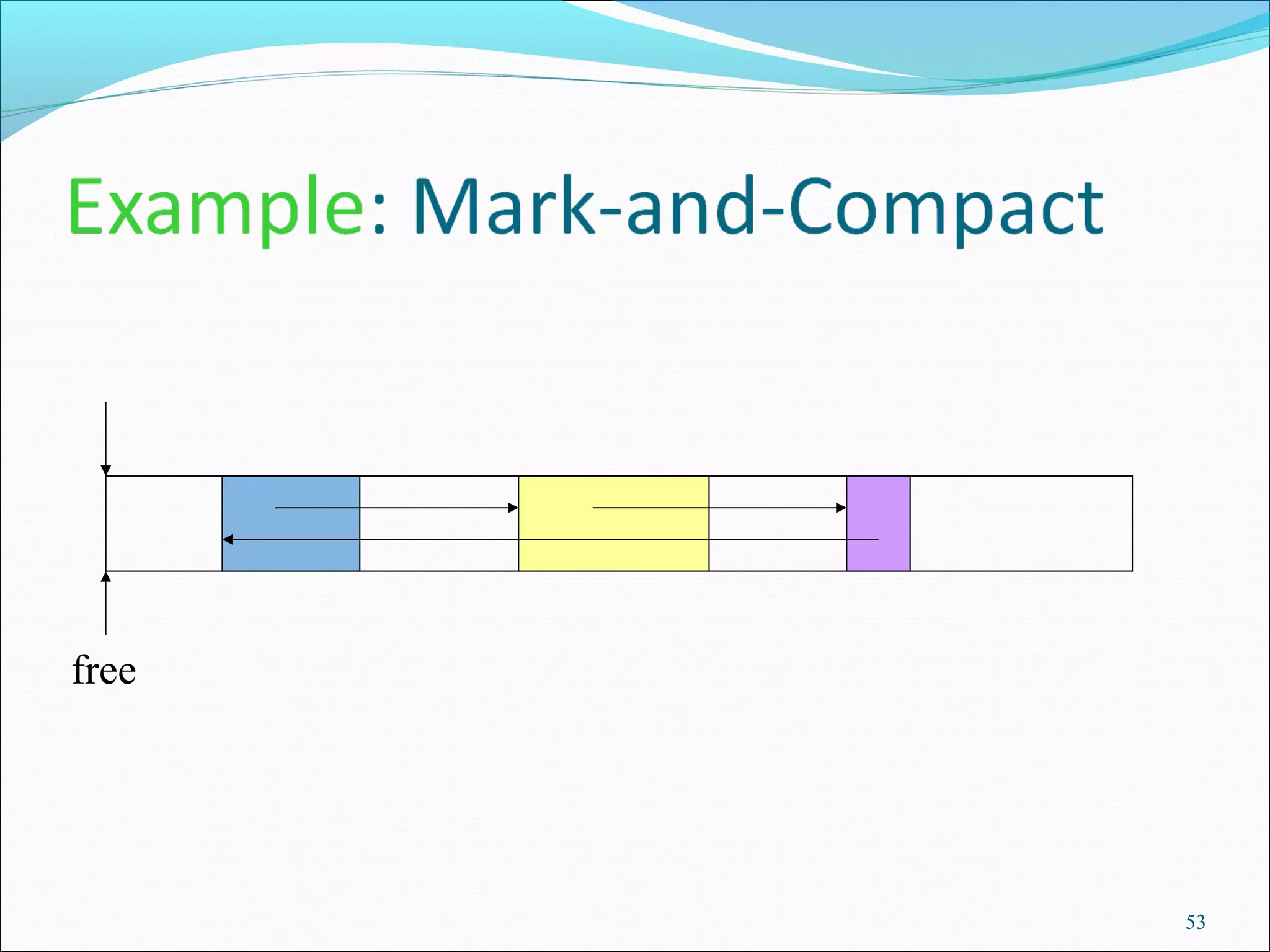 Example: Mark-and-Compact

free

53